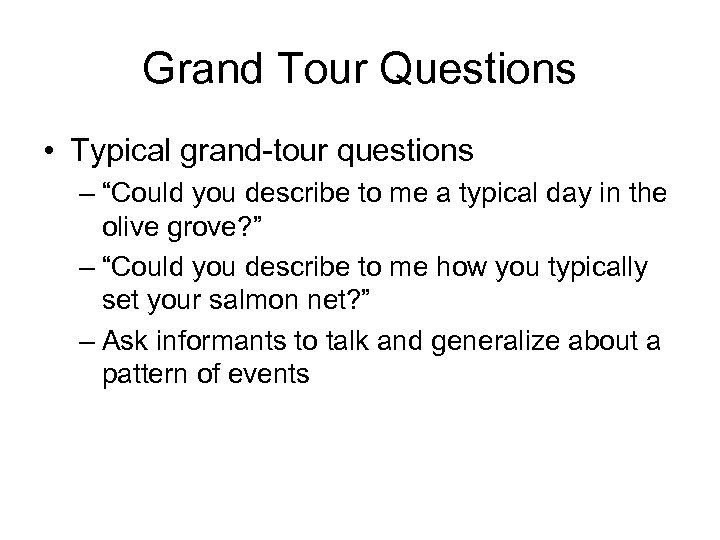 Grand Tour Questions

• Typical grand-tour questions
– “Could you describe to me a typical day in the olive grove?”
– “Could you describe to me how you typically set your salmon net?”
– Ask informants to talk and generalize about a pattern of events